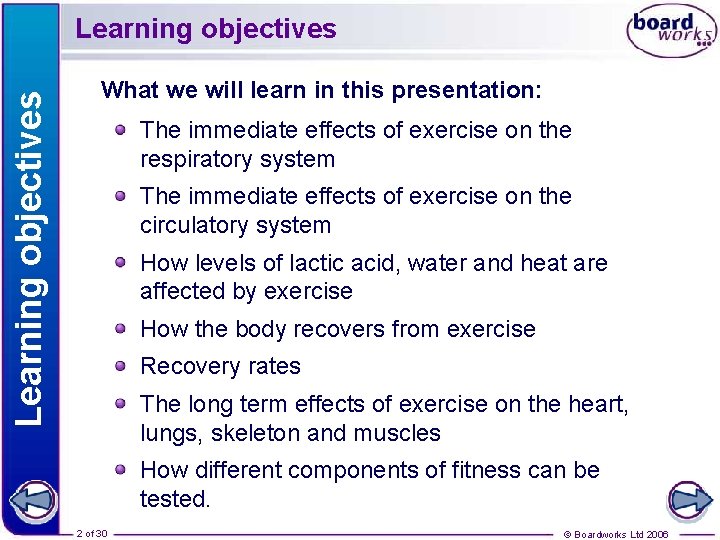 Learning objectives

board works

Learning objectives

What we will learn in this presentation:

The immediate effects of exercise on the respiratory system

The immediate effects of exercise on the circulatory system

How levels of lactic acid, water and heat are affected by exercise

How the body recovers from exercise

Recovery rates

The long term effects of exercise on the heart, lungs, skeleton and muscles

How different components of fitness can be tested.

2 of 30

© Boardworks Ltd 2006